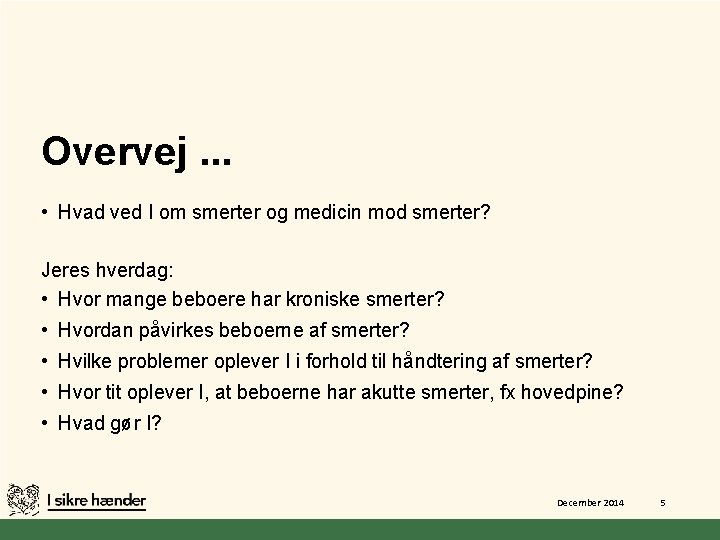 Overvej ...

• Hvad ved I om smerter og medicin mod smerter?

Jeres hverdag:
• Hvor mange beboere har kroniske smerter?
• Hvordan påvirkes beboerne af smerter?
• Hvilke problemer oplever I i forhold til håndtering af smerter?
• Hvor tit oplever I, at beboerne har akutte smerter, fx hovedpine?
• Hvad gør I?

I sikre hænder

December 2014

5